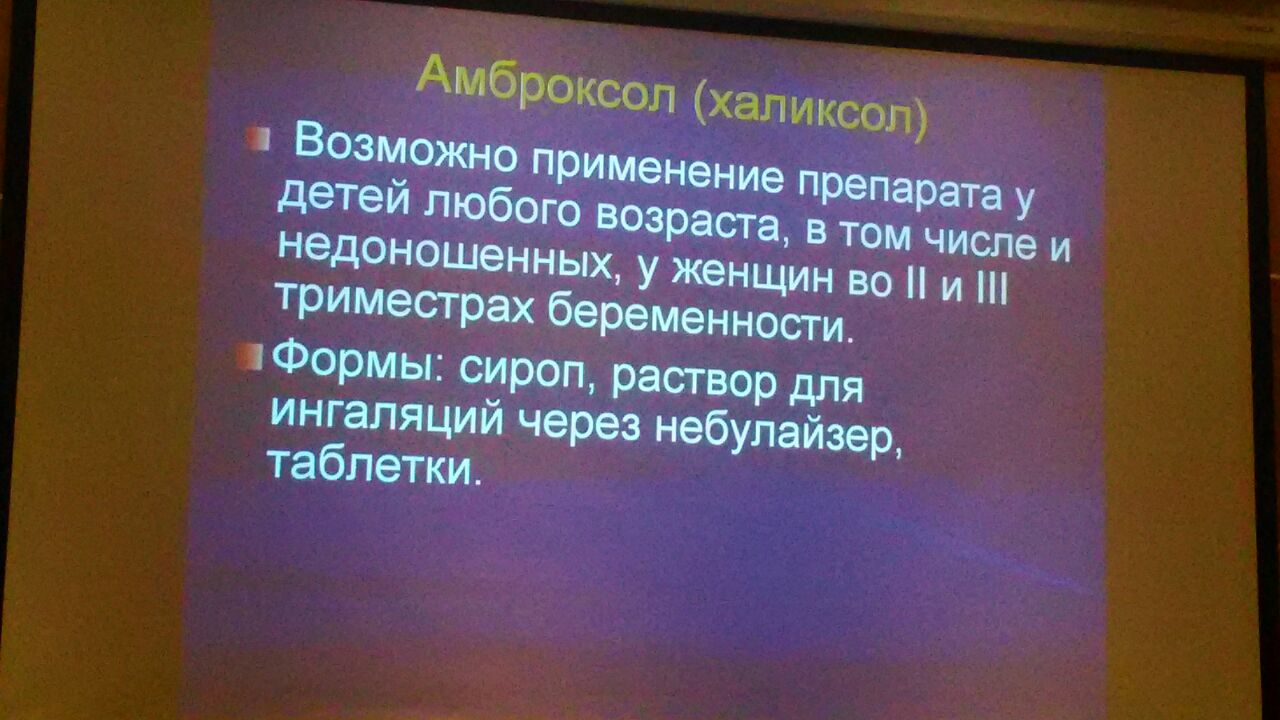 Амброксол (халиксол)

Возможно применение препарата у детей любого возраста, в том числе и недоношенных, у женщин во II и III триместрах беременности.

Формы: сироп, раствор для ингаляций через небулайзер, таблетки.